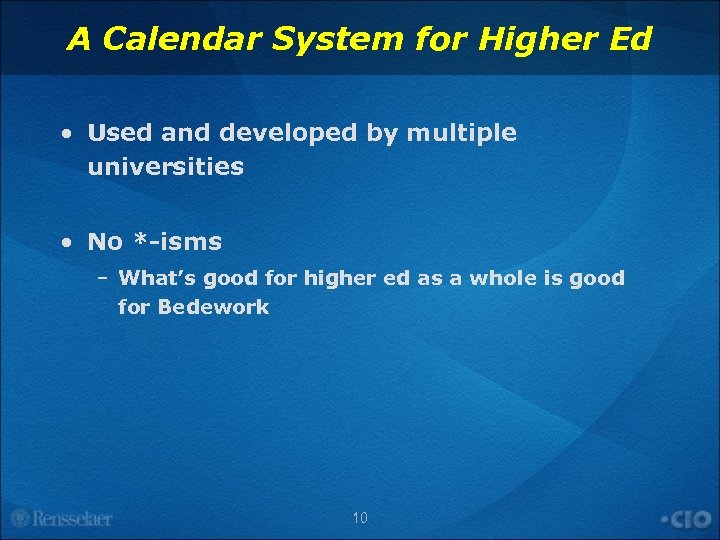 A Calendar System for Higher Ed

• Used and developed by multiple universities

• No *-isms
– What's good for higher ed as a whole is good for Bedework

Rensselaer

10

•CIO